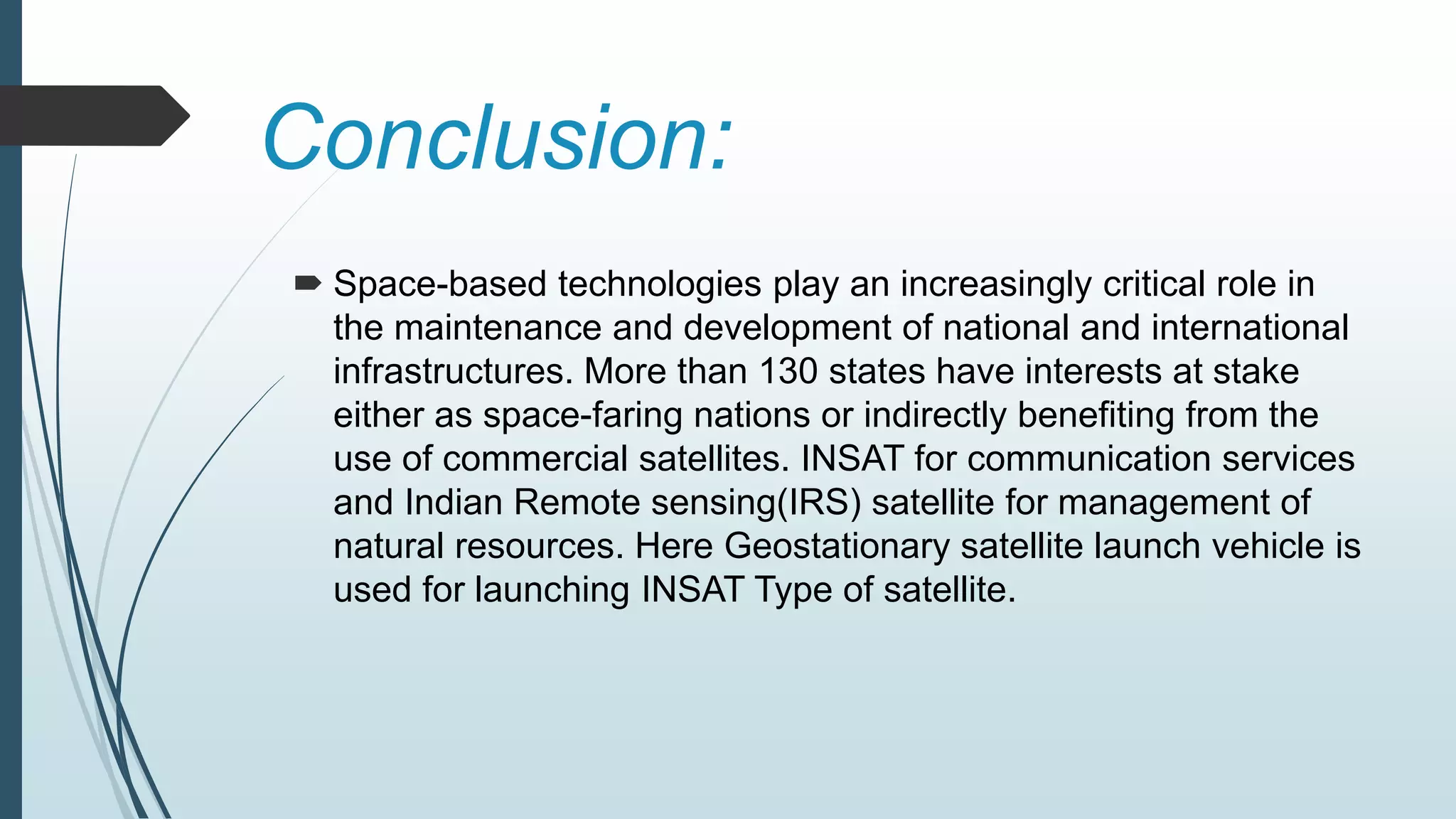 Conclusion:

Space-based technologies play an increasingly critical role in the maintenance and development of national and international infrastructures. More than 130 states have interests at stake either as space-faring nations or indirectly benefiting from the use of commercial satellites. INSAT for communication services and Indian Remote sensing(IRS) satellite for management of natural resources. Here Geostationary satellite launch vehicle is used for launching INSAT Type of satellite.